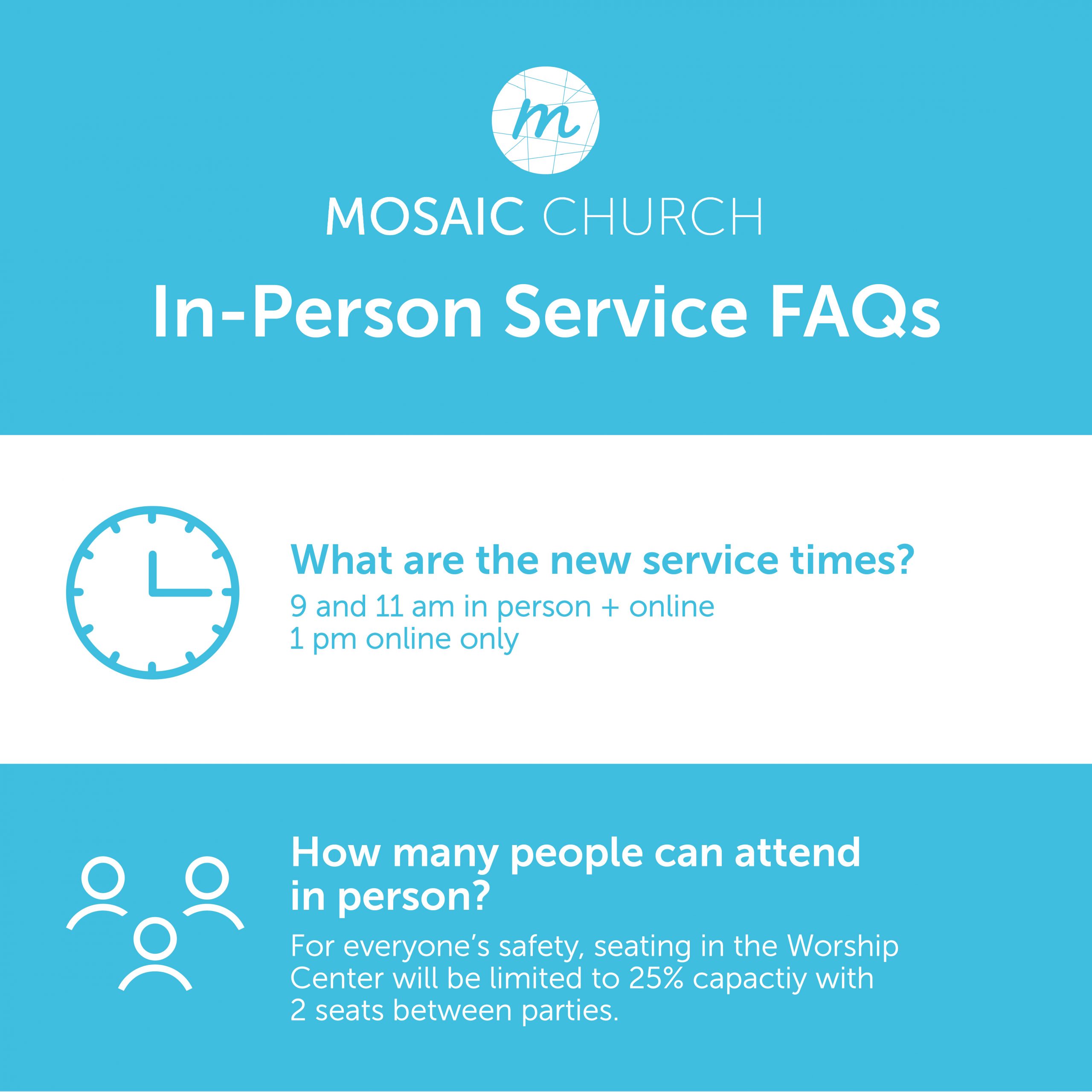 m

MOSAIC CHURCH

In-Person Service FAQs

What are the new service times?

9 and 11 am in person + online
1 pm online only

How many people can attend in person?

For everyone's safety, seating in the Worship Center will be limited to 25% capactiy with 2 seats between parties.